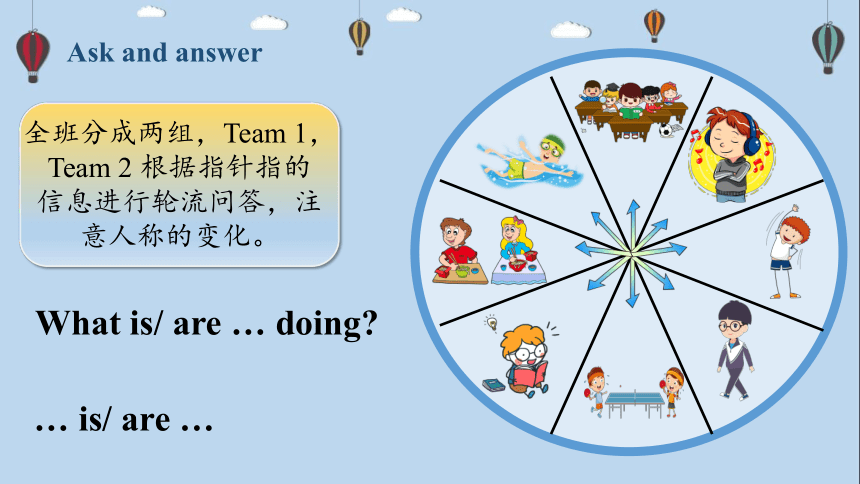 Ask and answer

全班分成两组，Team 1，Team 2 根据指针指的信息进行轮流问答，注意人称的变化。

What is/ are … doing?

… is/ are …